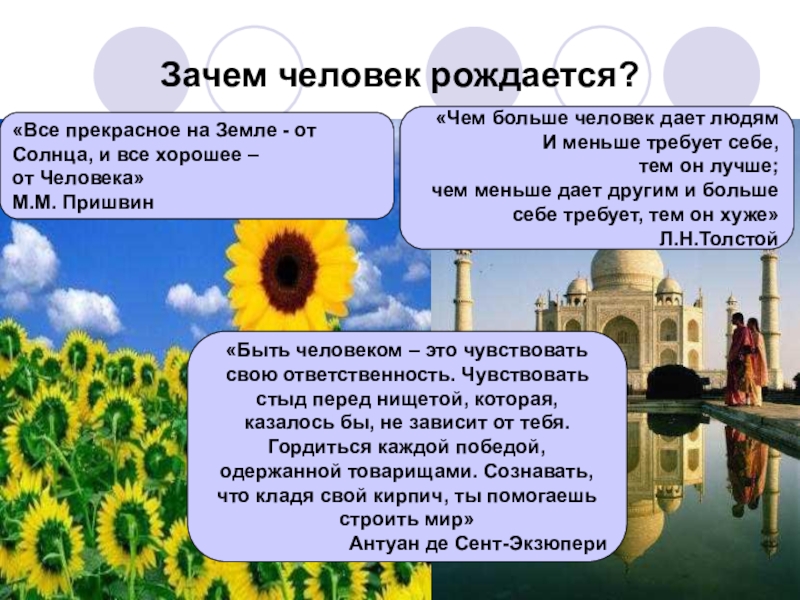 Зачем человек рождается?

«Все прекрасное на Земле - от Солнца, и все хорошее – от Человека»
М.М. Пришвин

«Чем больше человек дает людям
И меньше требует себе,
тем он лучше;
чем меньше дает другим и больше себе требует, тем он хуже»
Л.Н.Толстой

«Быть человеком – это чувствовать свою ответственность. Чувствовать стыд перед нищетой, которая, казалось бы, не зависит от тебя. Гордиться каждой победой, одержанной товарищами. Сознавать, что кладя свой кирпич, ты помогаешь строить мир»
Антуан де Сент-Экзюпери